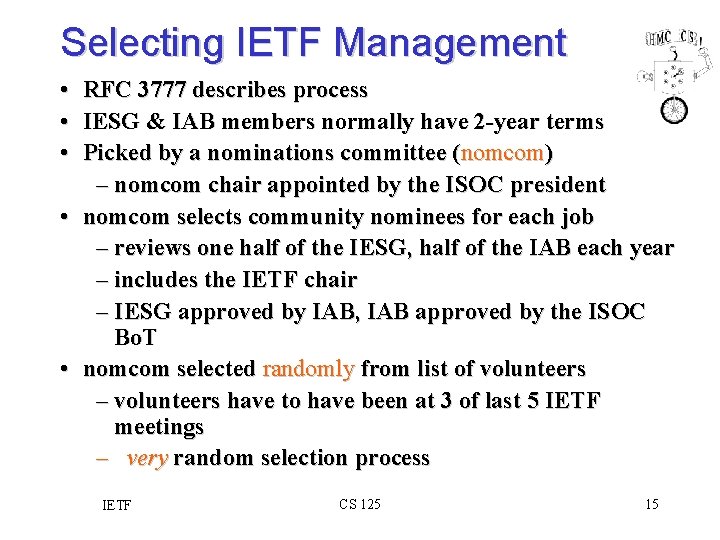 Selecting IETF Management

HMC CS

• RFC 3777 describes process
• IESG & IAB members normally have 2-year terms
• Picked by a nominations committee (nomcom)
  – nomcom chair appointed by the ISOC president
• nomcom selects community nominees for each job
  – reviews one half of the IESG, half of the IAB each year
  – includes the IETF chair
  – IESG approved by IAB, IAB approved by the ISOC BoT
• nomcom selected randomly from list of volunteers
  – volunteers have to have been at 3 of last 5 IETF meetings
  – very random selection process

IETF

CS 125

15